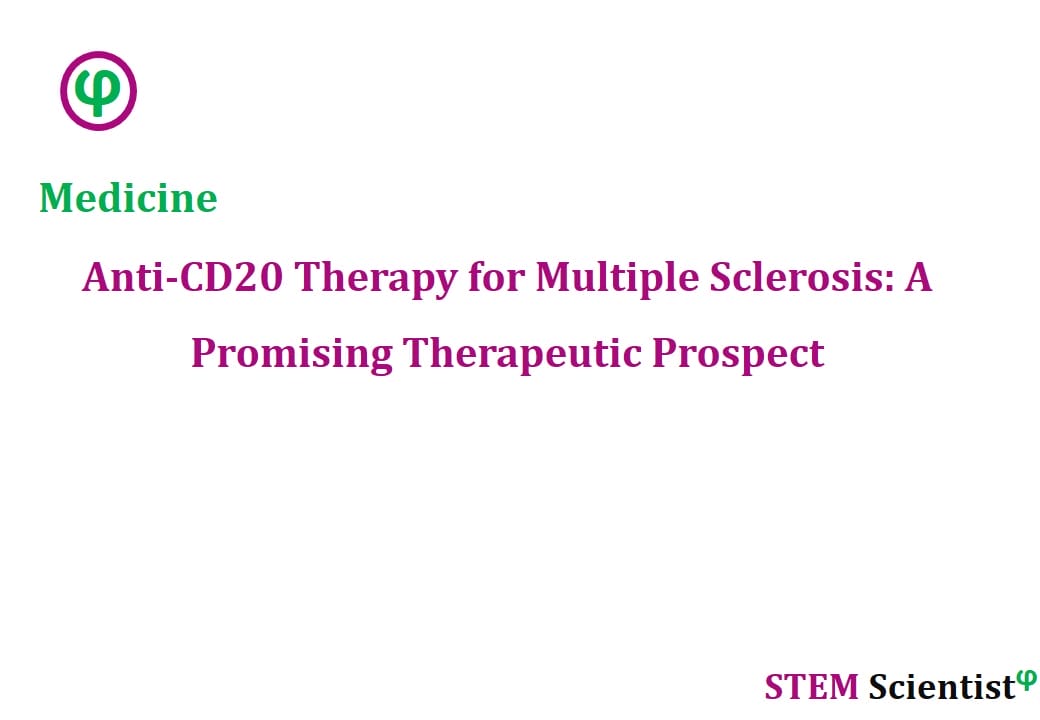 φ

Medicine

Anti-CD20 Therapy for Multiple Sclerosis: A Promising Therapeutic Prospect

STEM Scientist$^{φ}$